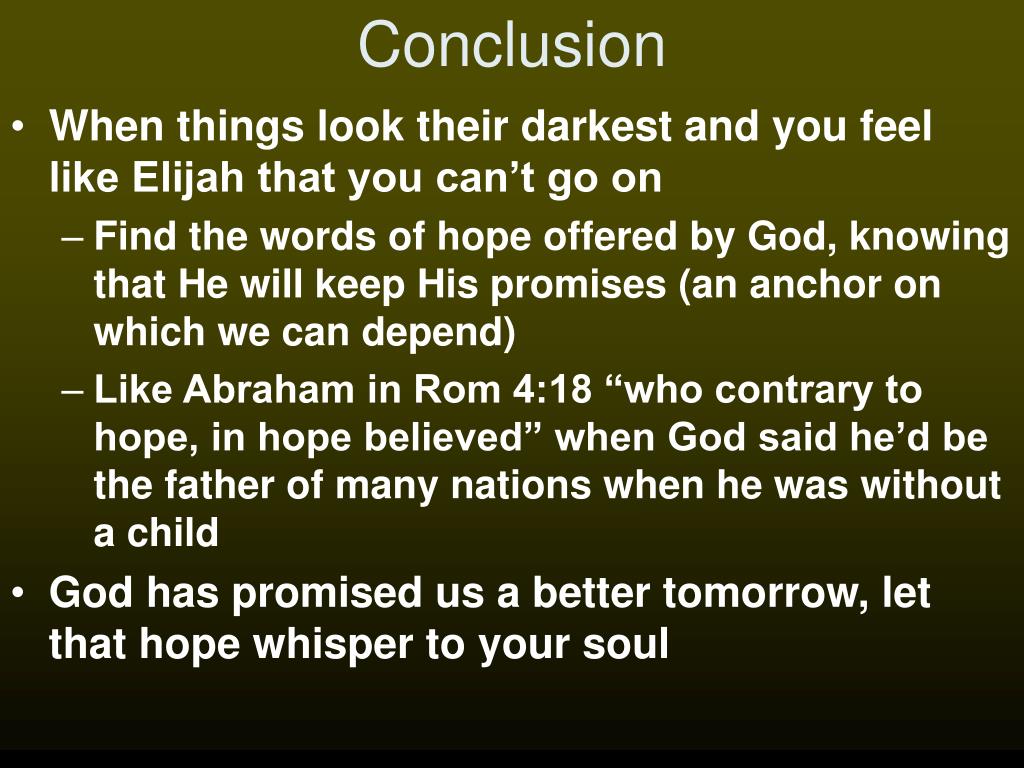 Conclusion

• When things look their darkest and you feel like Elijah that you can’t go on

– Find the words of hope offered by God, knowing that He will keep His promises (an anchor on which we can depend)

– Like Abraham in Rom 4:18 “who contrary to hope, in hope believed” when God said he’d be the father of many nations when he was without a child

• God has promised us a better tomorrow, let that hope whisper to your soul